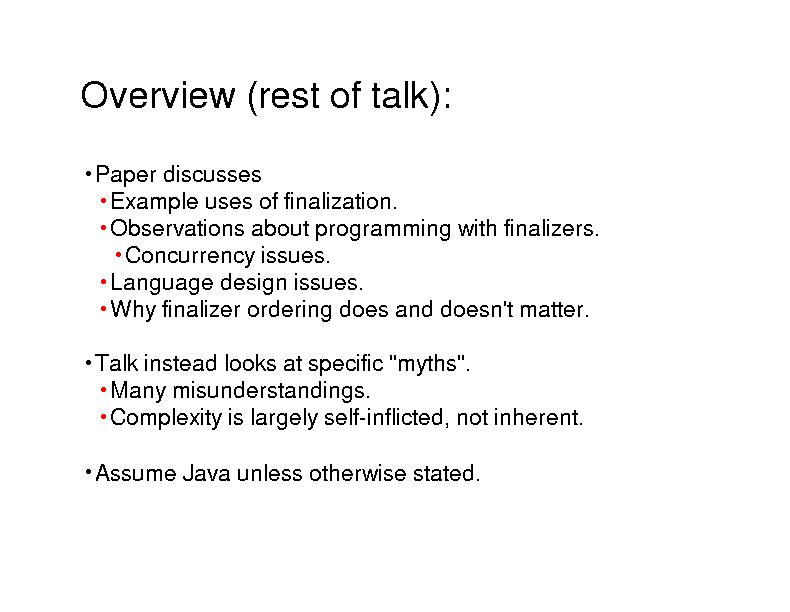 Overview (rest of talk):

• Paper discusses
• Example uses of finalization.
• Observations about programming with finalizers.
• Concurrency issues.
• Language design issues.
• Why finalizer ordering does and doesn't matter.

• Talk instead looks at specific "myths".
• Many misunderstandings.
• Complexity is largely self-inflicted, not inherent.

• Assume Java unless otherwise stated.